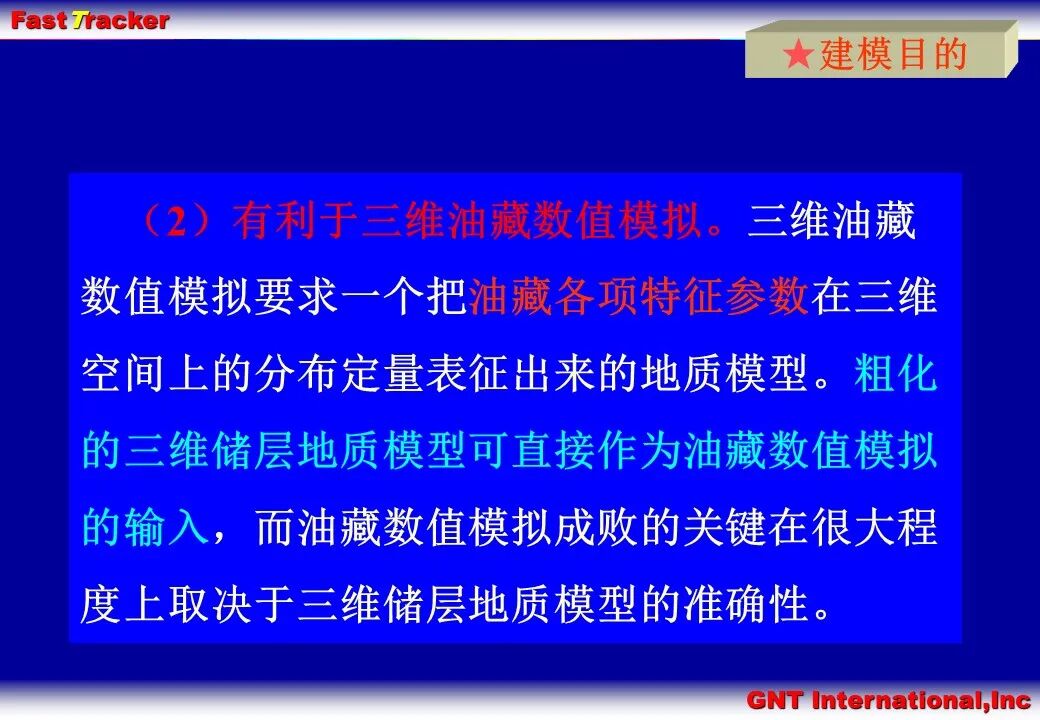 Fast Tracker

★建模目的

（2）有利于三维油藏数值模拟。三维油藏数值模拟要求一个把油藏各项特征参数在三维空间上的分布定量表征出来的地质模型。粗化的三维储层地质模型可直接作为油藏数值模拟的输入，而油藏数值模拟成败的关键在很大程度上取决于三维储层地质模型的准确性。

GNT International,Inc